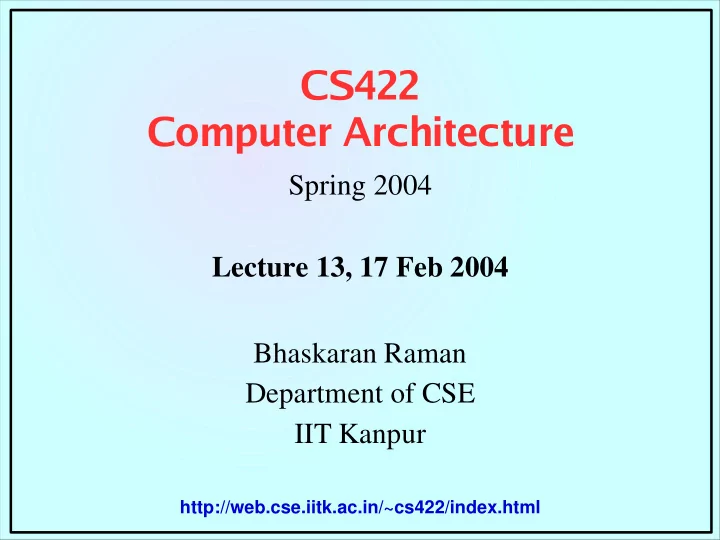 CS422
Computer Architecture

Spring 2004

Lecture 13, 17 Feb 2004

Bhaskaran Raman
Department of CSE
IIT Kanpur

http://web.cse.iitk.ac.in/~cs422/index.html